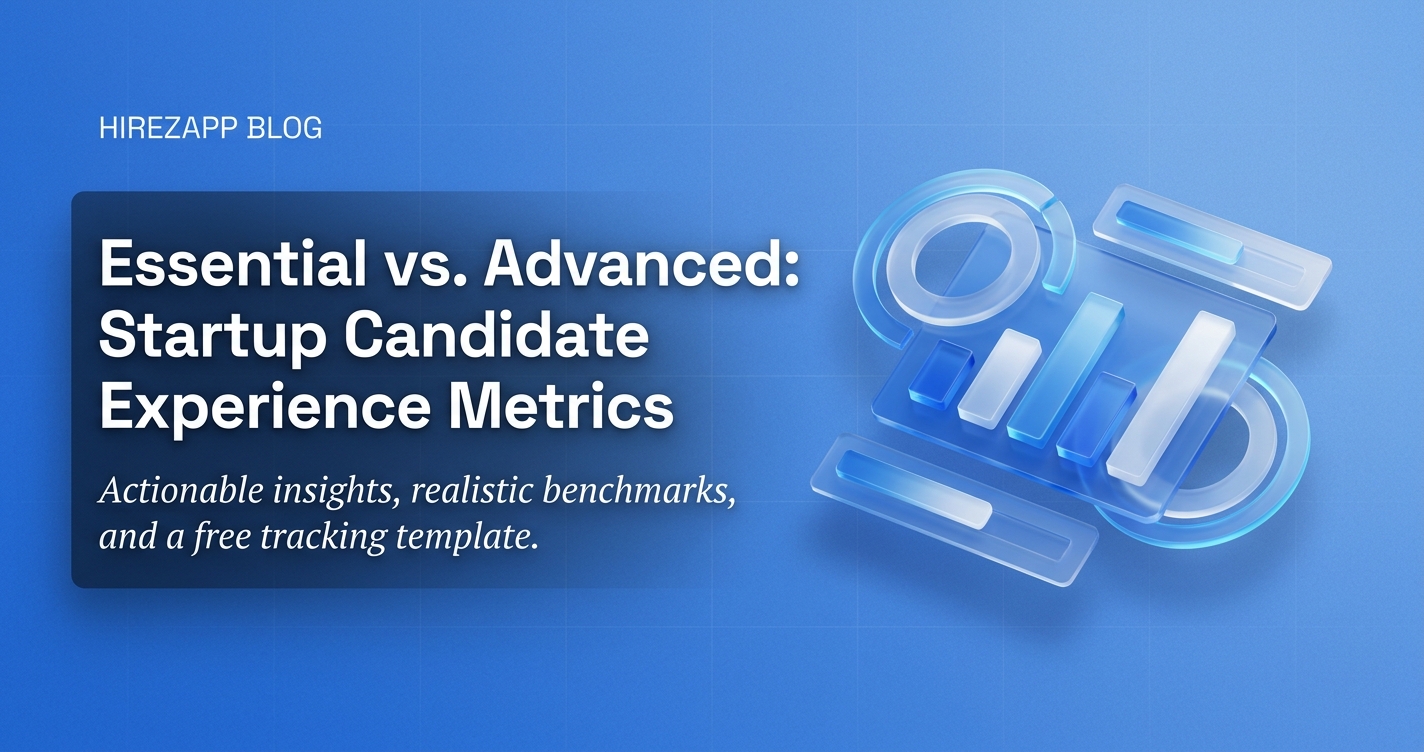 HIREZAPP BLOG

Essential vs. Advanced: Startup Candidate Experience Metrics

Actionable insights, realistic benchmarks, and a free tracking template.